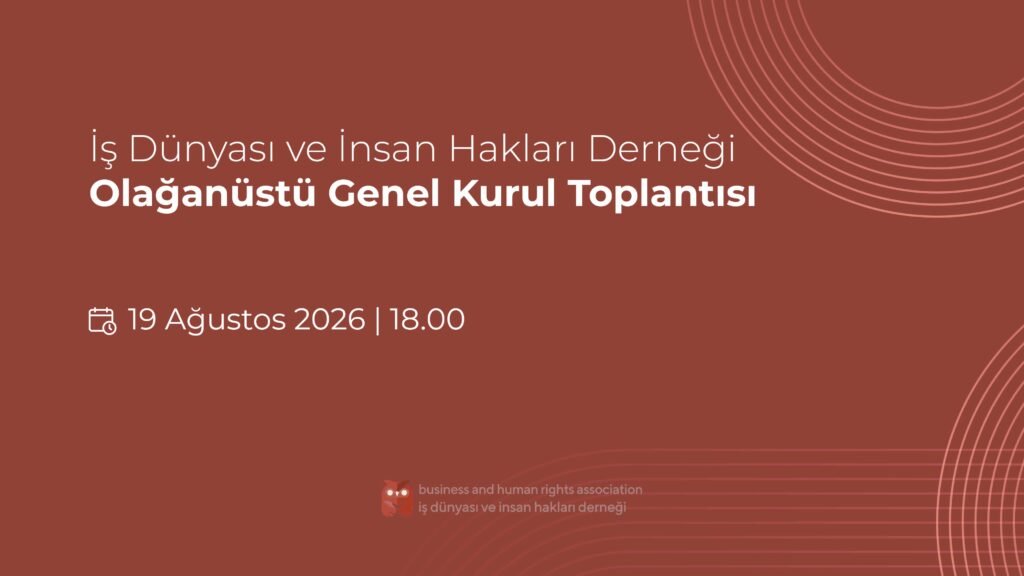 İş Dünyası ve İnsan Hakları Derneği
Olağanüstü Genel Kurul Toplantısı

19 Ağustos 2026 | 18.00

business and human rights association
iş dünyası ve insan hakları derneği